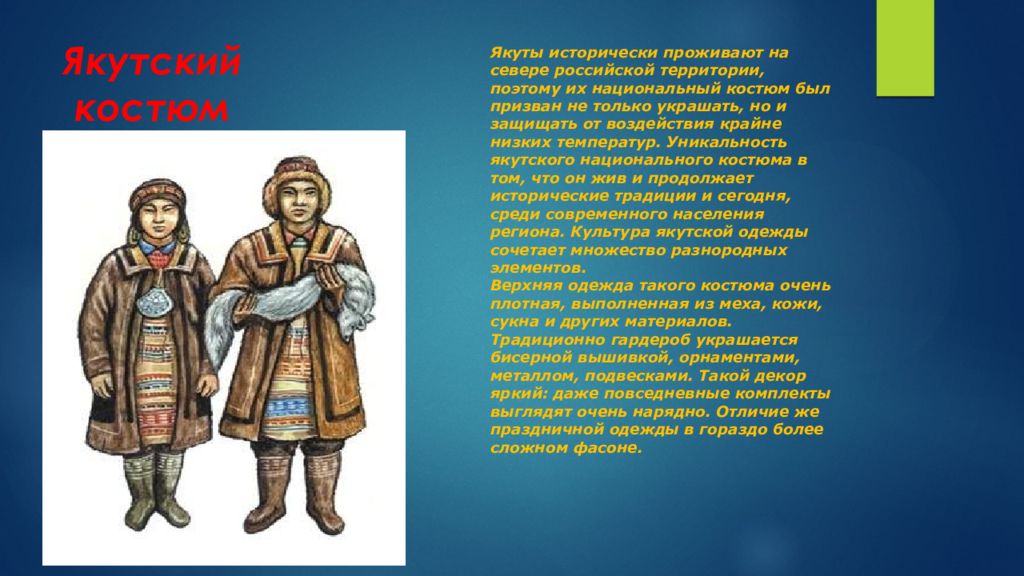 Якутский костюм

Якуты исторически проживают на севере российской территории, поэтому их национальный костюм был призван не только украшать, но и защищать от воздействия крайне низких температур. Уникальность якутского национального костюма в том, что он жив и продолжает исторические традиции и сегодня, среди современного населения региона. Культура якутской одежды сочетает множество разнородных элементов.
Верхняя одежда такого костюма очень плотная, выполненная из меха, кожи, сукна и других материалов. Традиционно гардероб украшается бисерной вышивкой, орнаментами, металлом, подвесками. Такой декор яркий: даже повседневные комплекты выглядят очень нарядно. Отличие же праздничной одежды в гораздо более сложном фасоне.